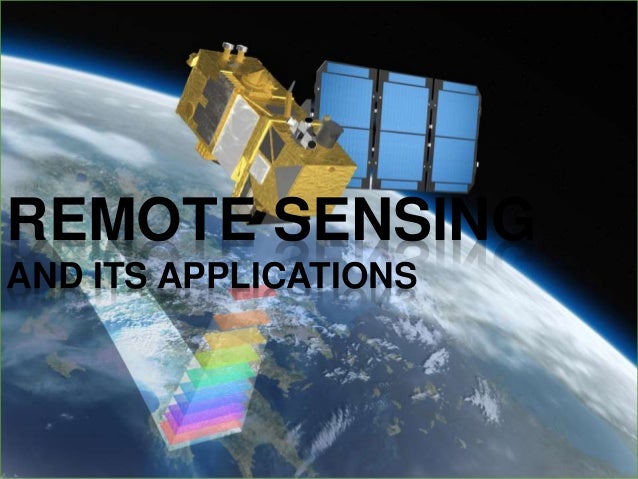 REMOTE SENSING
AND ITS APPLICATIONS